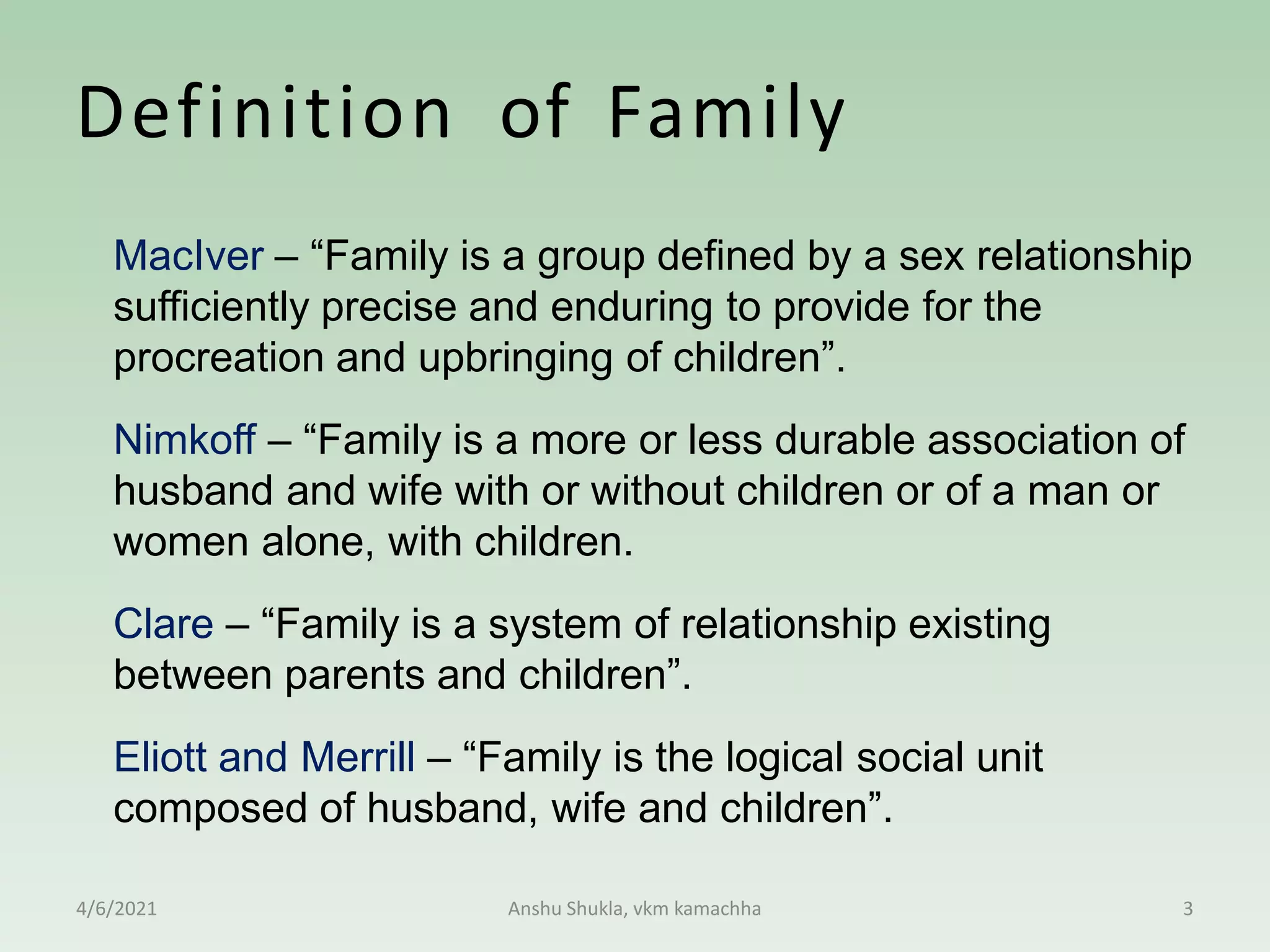 Definition of Family

MacIver – “Family is a group defined by a sex relationship sufficiently precise and enduring to provide for the procreation and upbringing of children”.

Nimkoff – “Family is a more or less durable association of husband and wife with or without children or of a man or women alone, with children.

Clare – “Family is a system of relationship existing between parents and children”.

Eliott and Merrill – “Family is the logical social unit composed of husband, wife and children”.

4/6/2021

Anshu Shukla, vkm kamachha

3